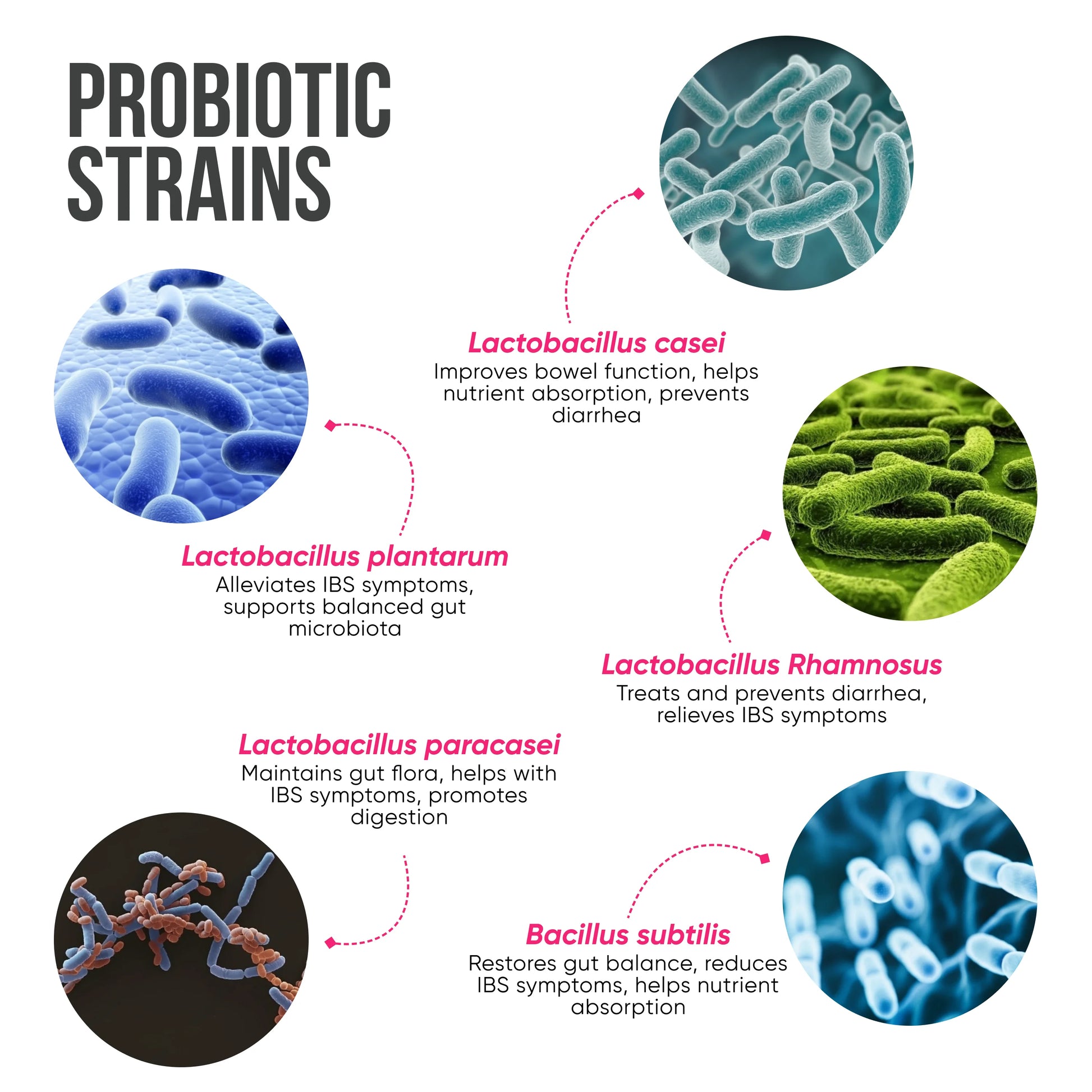 PROBIOTIC STRAINS

Lactobacillus casei
Improves bowel function, helps nutrient absorption, prevents diarrhea

Lactobacillus plantarum
Alleviates IBS symptoms, supports balanced gut microbiota

Lactobacillus Rhamnosus
Treats and prevents diarrhea, relieves IBS symptoms

Lactobacillus paracasei
Maintains gut flora, helps with IBS symptoms, promotes digestion

Bacillus subtilis
Restores gut balance, reduces IBS symptoms, helps nutrient absorption